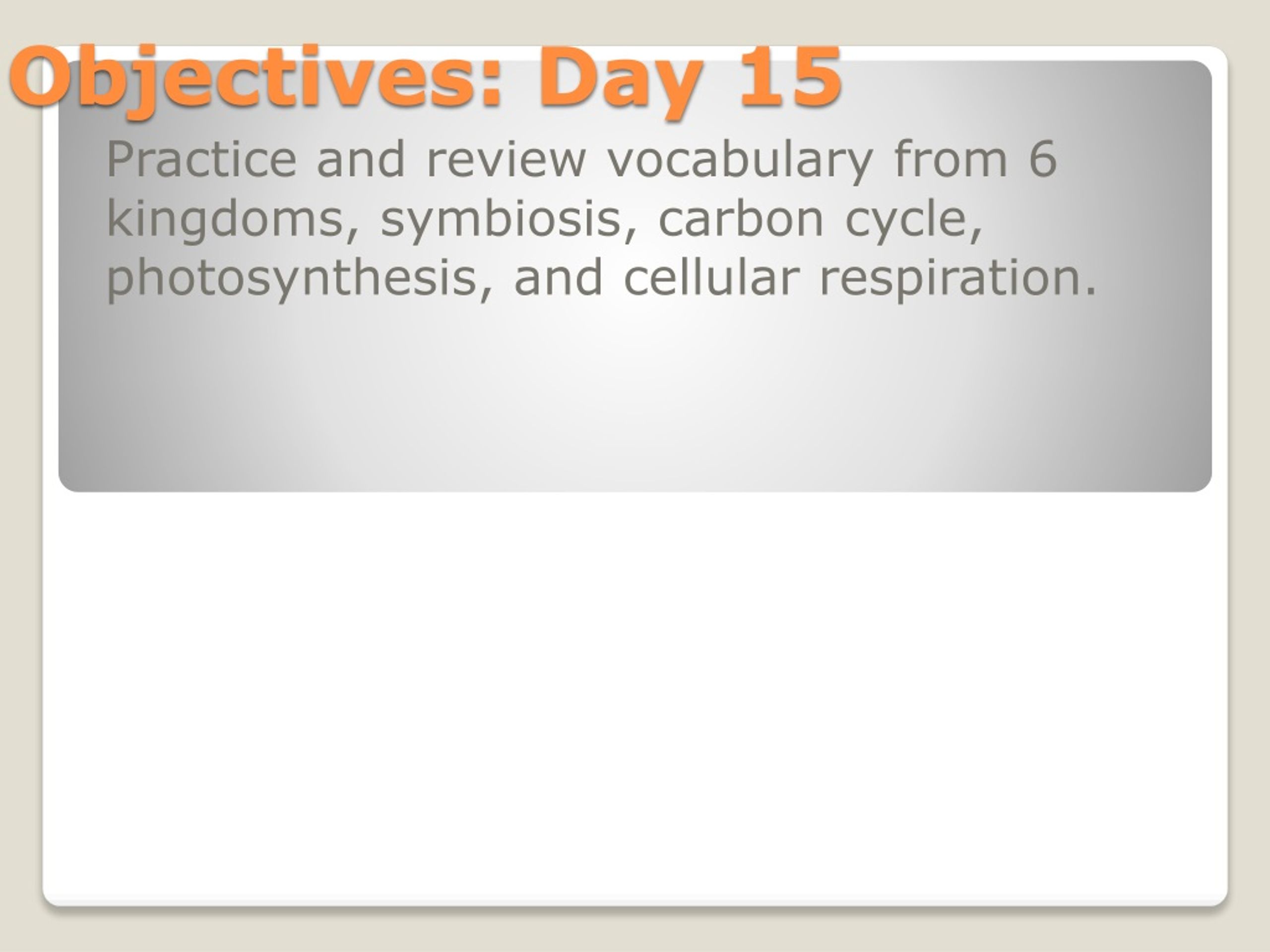 Objectives: Day 15

Practice and review vocabulary from 6 kingdoms, symbiosis, carbon cycle, photosynthesis, and cellular respiration.